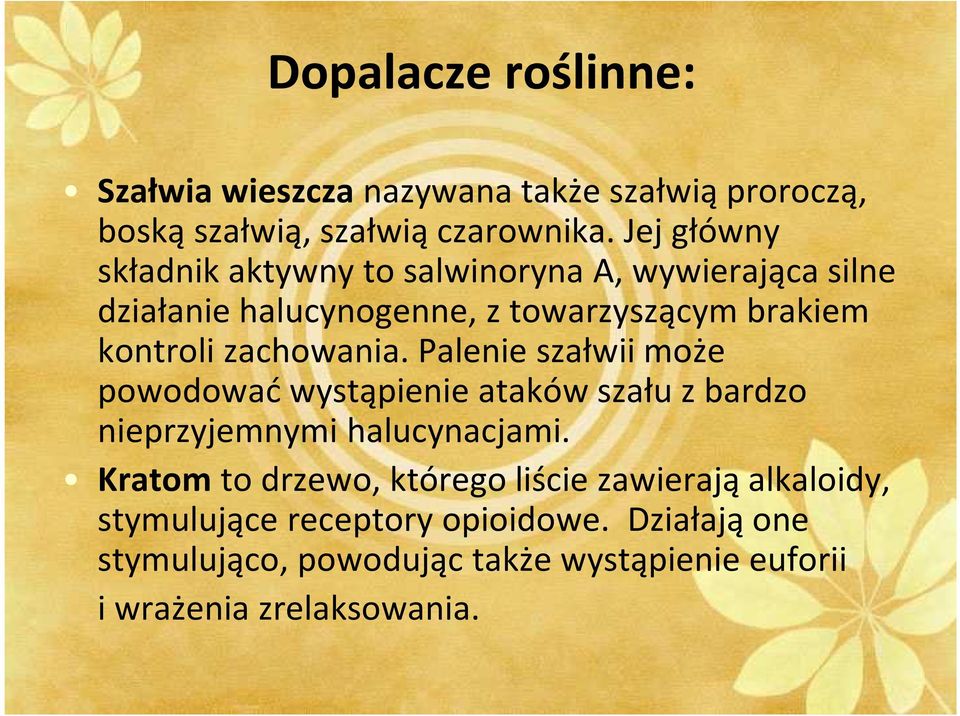 Dopalacze roślinne:

• Szałwia wieszcza nazywana także szałwią proroczą, boską szałwią, szałwią czarownika. Jej główny składnik aktywny to salwinoryna A, wywierająca silne działanie halucynogenne, z towarzyszącym brakiem kontroli zachowania. Palenie szałwii może powodować wystąpienie ataków szału z bardzo nieprzyjemnymi halucynacjami.

• Kratom to drzewo, którego liście zawierają alkaloidy, stymulujące receptory opioidowe. Działają one stymulująco, powodując także wystąpienie euforii i wrażenia zrelaksowania.